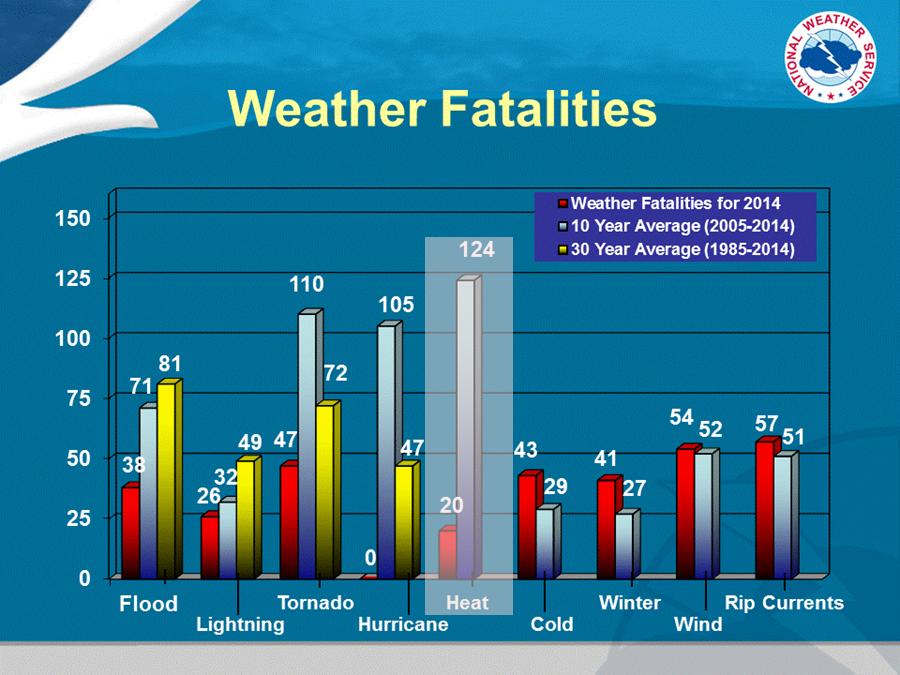 NATIONAL WEATHER SERVICE

Weather Fatalities

Weather Fatalities for 2014
10 Year Average (2005-2014)
30 Year Average (1985-2014)

150
125
100
75
50
25
0

38
71
81
26
32
49
47
110
72
0
105
47
20
124
43
29
41
27
54
52
57
51

Flood
Lightning
Tornado
Hurricane
Heat
Cold
Winter
Wind
Rip Currents